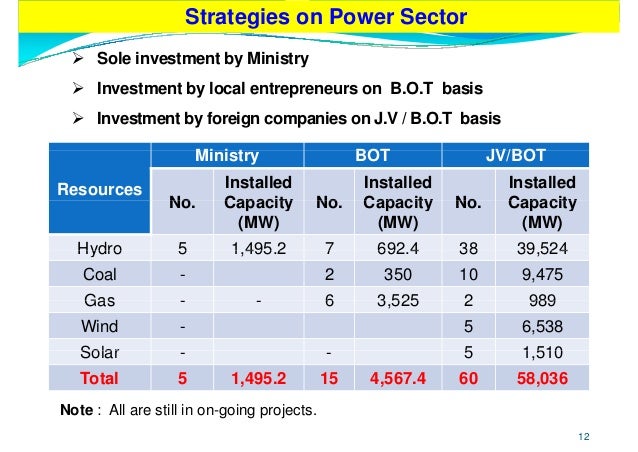 Strategies on Power Sector

➢ Sole investment by Ministry

➢ Investment by local entrepreneurs on B.O.T basis

➢ Investment by foreign companies on J.V / B.O.T basis

| Resources | Ministry No. | Ministry Installed Capacity (MW) | BOT No. | BOT Installed Capacity (MW) | JV/BOT No. | JV/BOT Installed Capacity (MW) |
|---|---|---|---|---|---|---|
| Hydro | 5 | 1,495.2 | 7 | 692.4 | 38 | 39,524 |
| Coal | - | | 2 | 350 | 10 | 9,475 |
| Gas | - | - | 6 | 3,525 | 2 | 989 |
| Wind | - | | | | 5 | 6,538 |
| Solar | - | | - | | 5 | 1,510 |
| Total | 5 | 1,495.2 | 15 | 4,567.4 | 60 | 58,036 |

Note : All are still in on-going projects.

12